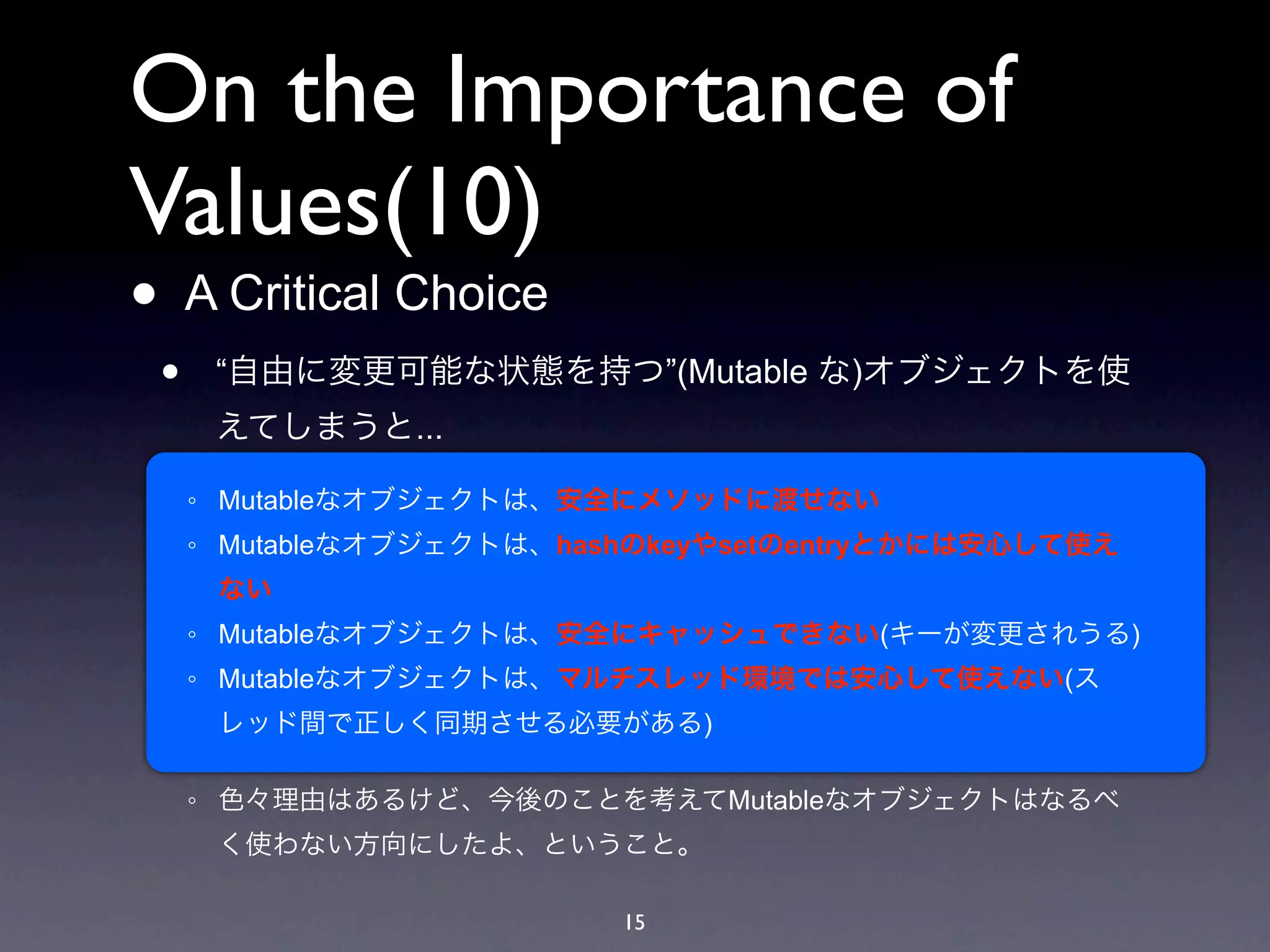 On the Importance of Values(10)

• A Critical Choice

• “自由に変更可能な状態を持つ”(Mutable な)オブジェクトを使えてしまうと...

◦ Mutableなオブジェクトは、安全にメソッドに渡せない

◦ Mutableなオブジェクトは、hashのkeyやsetのentryとかには安心して使えない

◦ Mutableなオブジェクトは、安全にキャッシュできない(キーが変更されうる)

◦ Mutableなオブジェクトは、マルチスレッド環境では安心して使えない(スレッド間で正しく同期させる必要がある)

◦ 色々理由はあるけど、今後のことを考えてMutableなオブジェクトはなるべく使わない方向にしたよ、ということ。

15